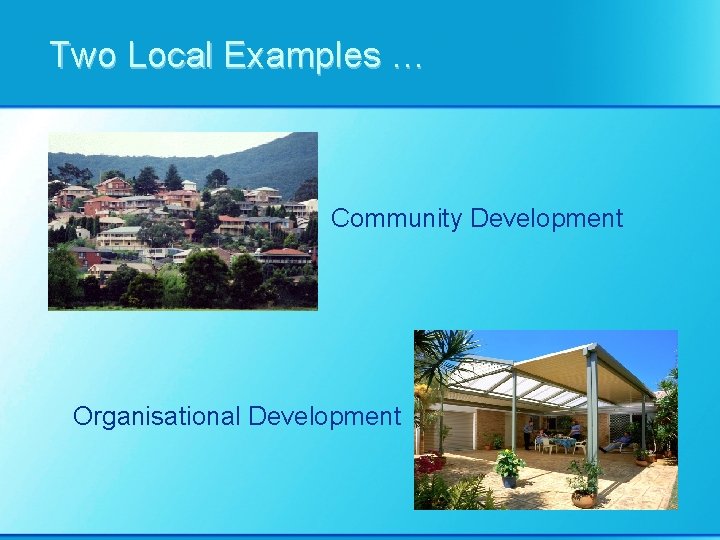 Two Local Examples …

Community Development

Organisational Development